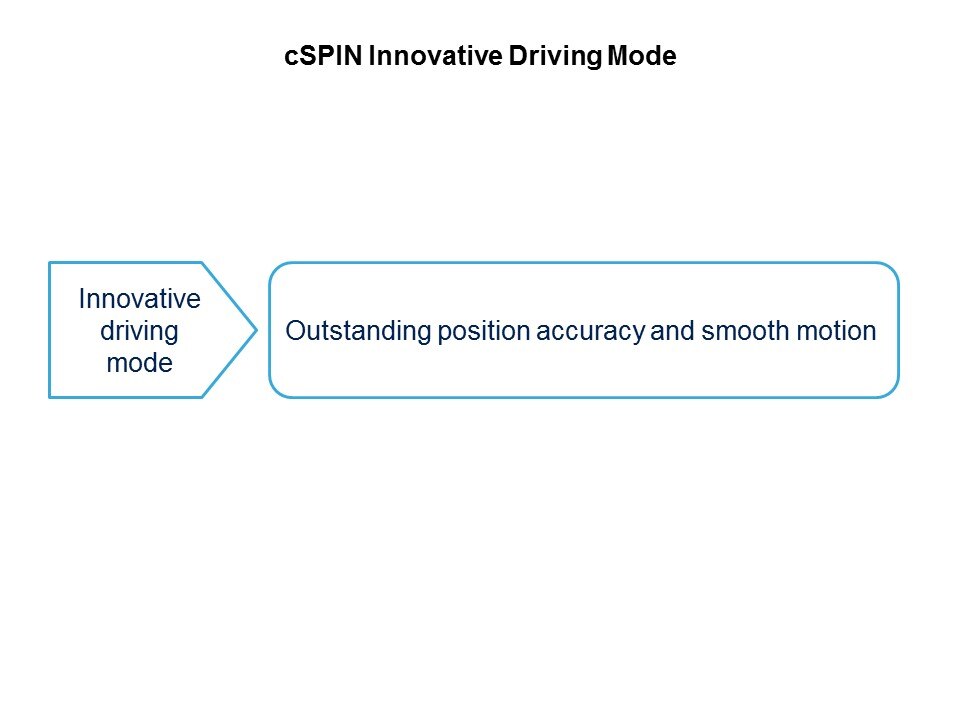 cSPIN Innovative Driving Mode

Innovative driving mode

Outstanding position accuracy and smooth motion